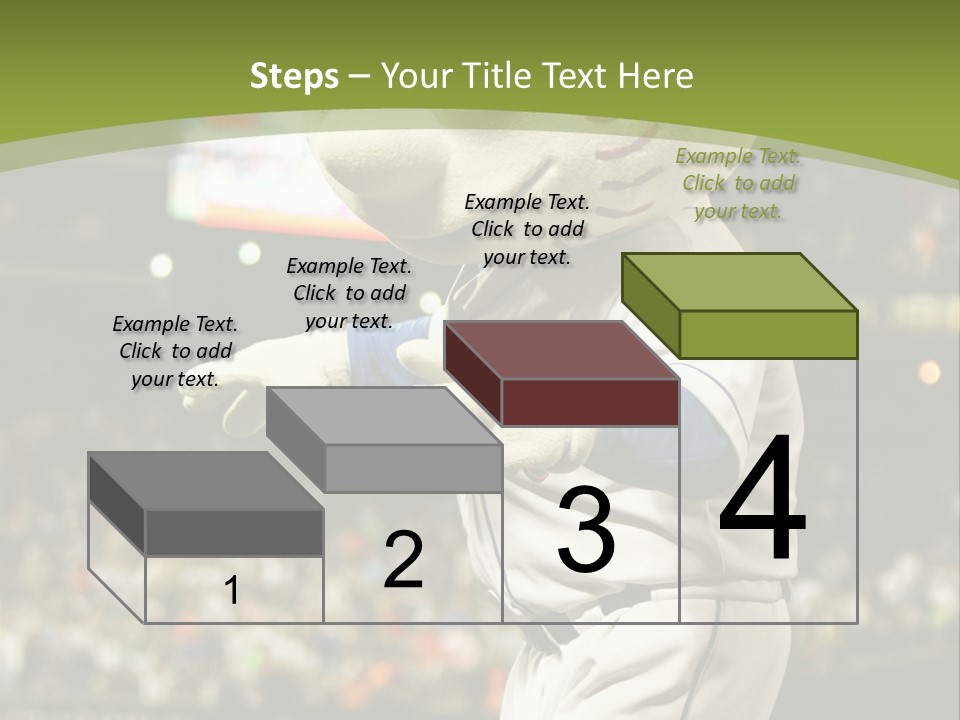 Steps – Your Title Text Here

Example Text. Click to add your text.

Example Text. Click to add your text.

Example Text. Click to add your text.

Example Text. Click to add your text.

1

2

3

4